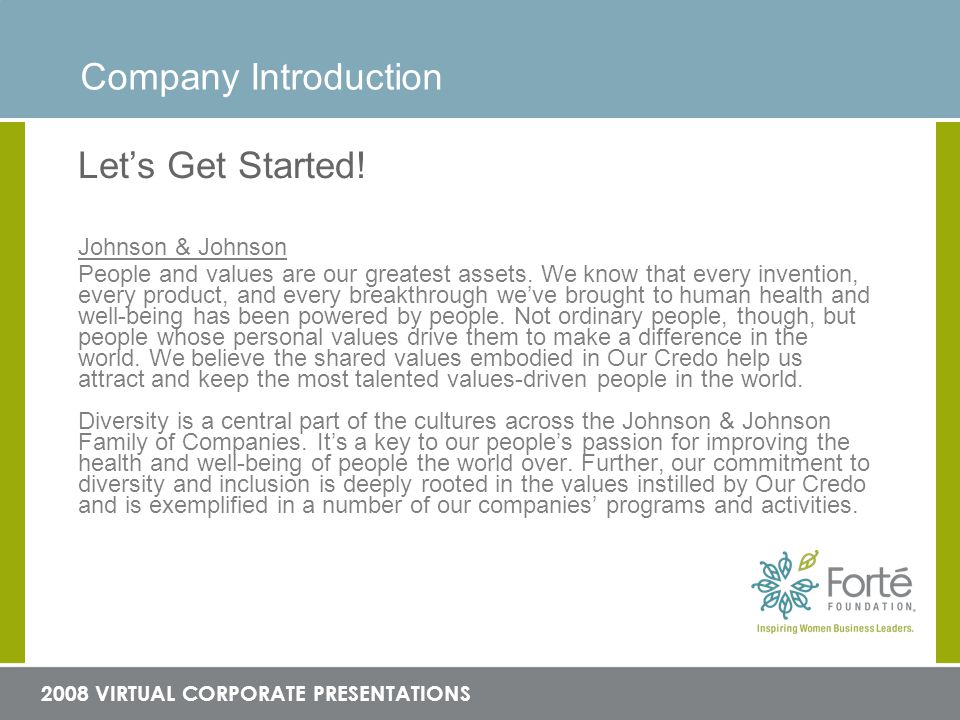 Company Introduction

Let’s Get Started!

Johnson & Johnson

People and values are our greatest assets. We know that every invention, every product, and every breakthrough we’ve brought to human health and well-being has been powered by people. Not ordinary people, though, but people whose personal values drive them to make a difference in the world. We believe the shared values embodied in Our Credo help us attract and keep the most talented values-driven people in the world.

Diversity is a central part of the cultures across the Johnson & Johnson Family of Companies. It’s a key to our people’s passion for improving the health and well-being of people the world over. Further, our commitment to diversity and inclusion is deeply rooted in the values instilled by Our Credo and is exemplified in a number of our companies’ programs and activities.

Forté FOUNDATION.
Inspiring Women Business Leaders.

2008 VIRTUAL CORPORATE PRESENTATIONS